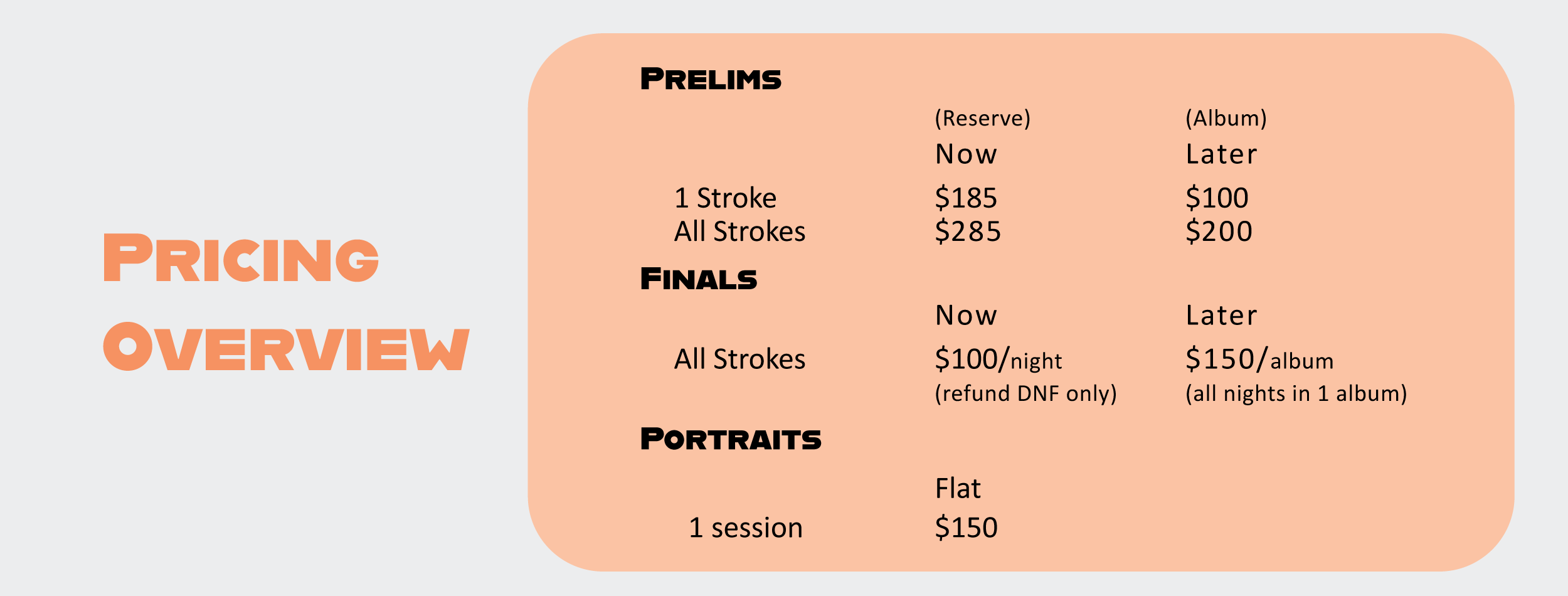 Pricing Overview

Prelims

| | (Reserve) Now | (Album) Later |
|---|---|---|
| 1 Stroke | \$185 | \$100 |
| All Strokes | \$285 | \$200 |

Finals

| | Now | Later |
|---|---|---|
| All Strokes | \$100/night (refund DNF only) | \$150/album (all nights in 1 album) |

Portraits

| | Flat |
|---|---|
| 1 session | \$150 |